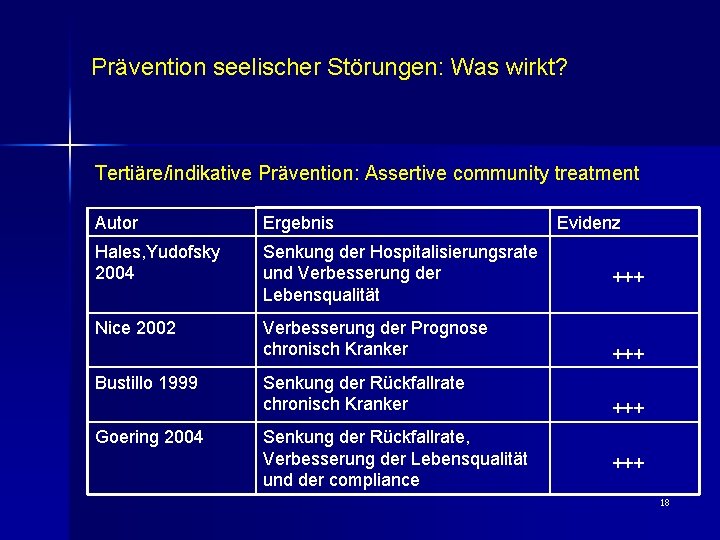 Prävention seelischer Störungen: Was wirkt?

Tertiäre/indikative Prävention: Assertive community treatment

| Autor | Ergebnis | Evidenz |
|---|---|---|
| Hales,Yudofsky 2004 | Senkung der Hospitalisierungsrate und Verbesserung der Lebensqualität | +++ |
| Nice 2002 | Verbesserung der Prognose chronisch Kranker | +++ |
| Bustillo 1999 | Senkung der Rückfallrate chronisch Kranker | +++ |
| Goering 2004 | Senkung der Rückfallrate, Verbesserung der Lebensqualität und der compliance | +++ |

18